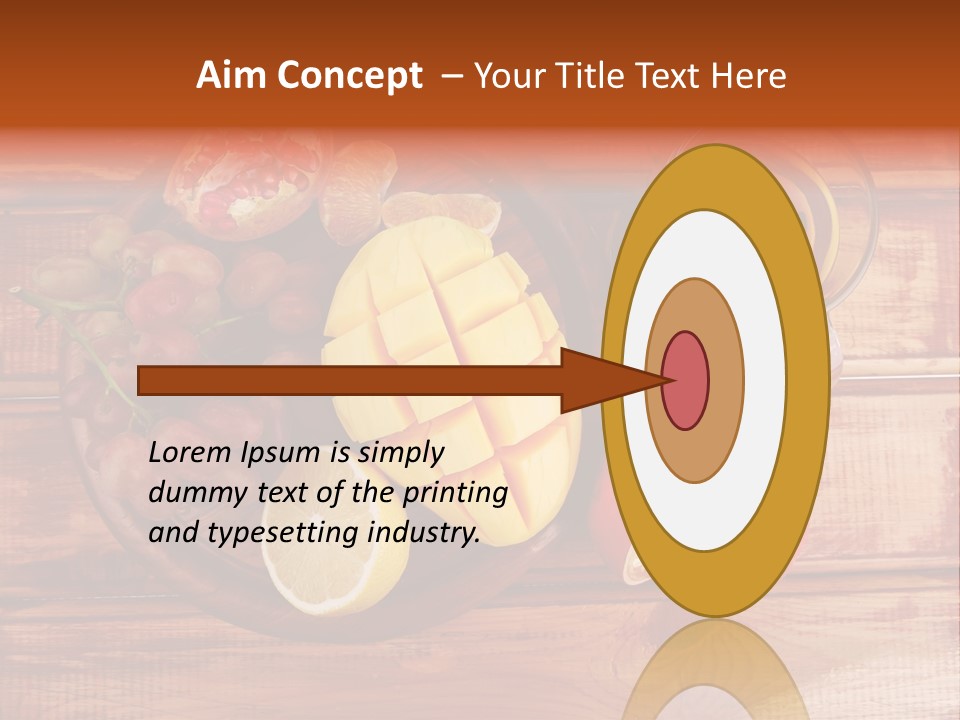 Aim Concept – Your Title Text Here

Lorem Ipsum is simply dummy text of the printing and typesetting industry.